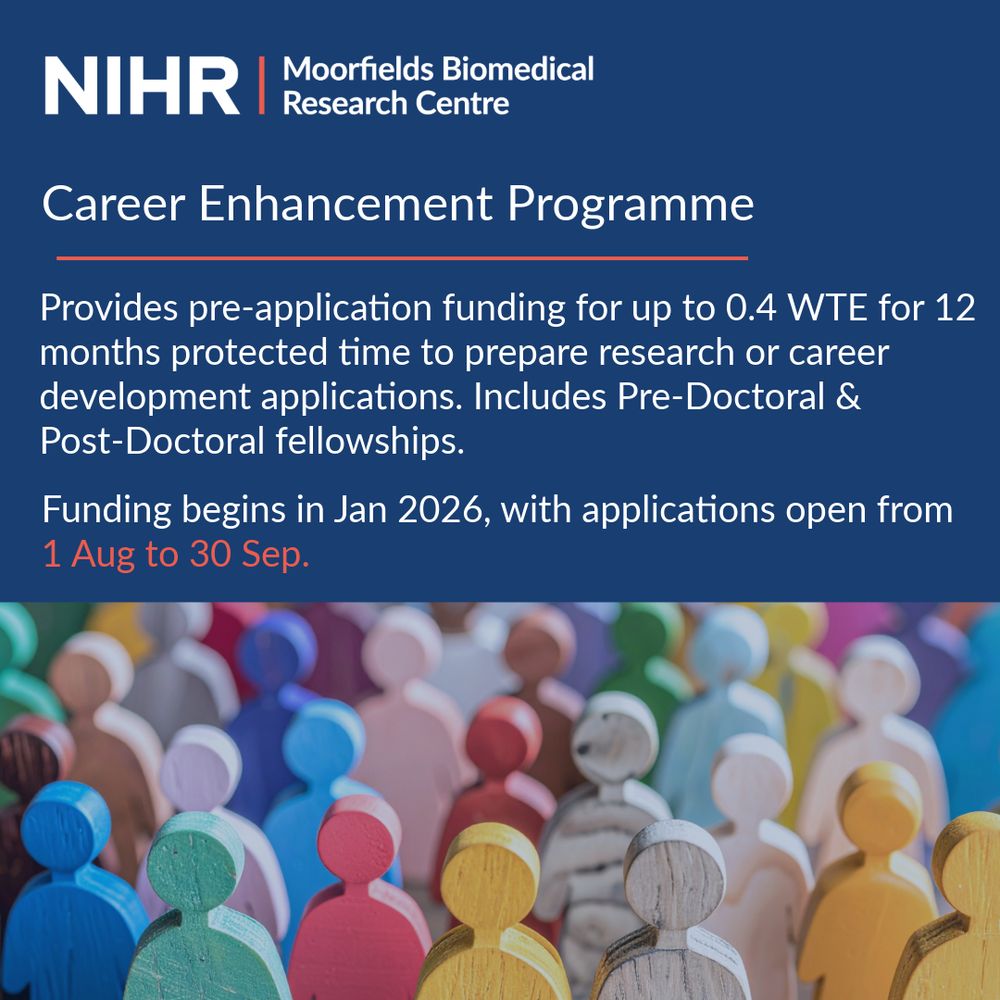 NIHR | Moorfields Biomedical Research Centre

Career Enhancement Programme

Provides pre-application funding for up to 0.4 WTE for 12 months protected time to prepare research or career development applications. Includes Pre-Doctoral & Post-Doctoral fellowships.

Funding begins in Jan 2026, with applications open from 1 Aug to 30 Sep.